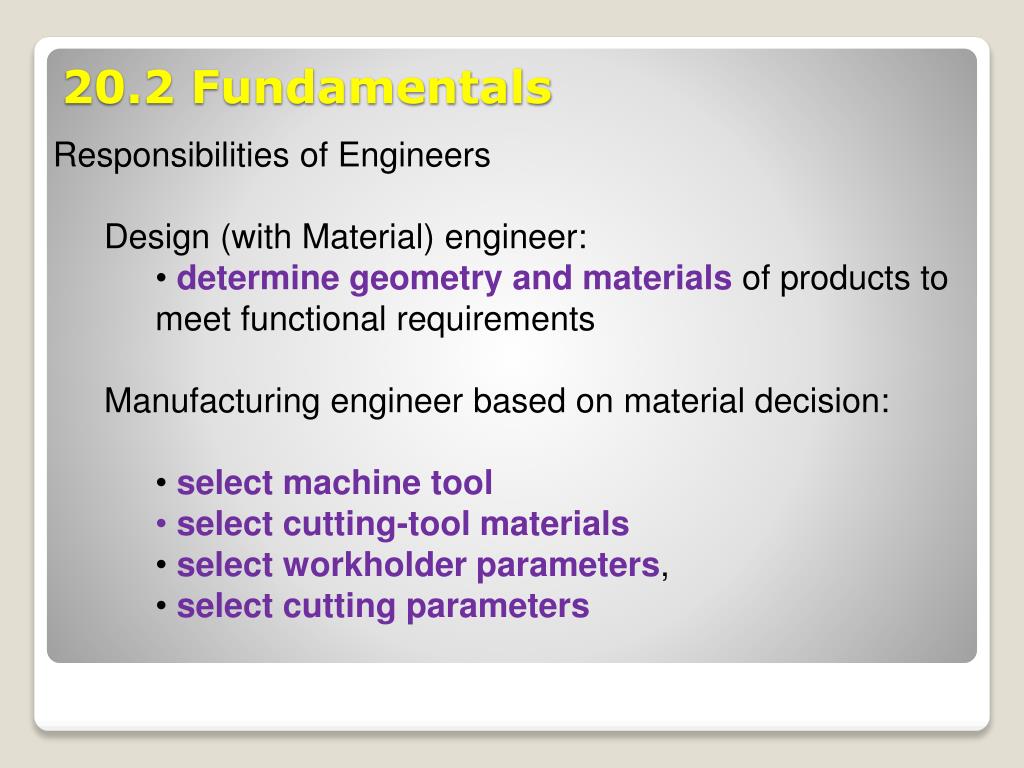 20.2 Fundamentals

Responsibilities of Engineers

Design (with Material) engineer:
• determine geometry and materials of products to meet functional requirements

Manufacturing engineer based on material decision:

• select machine tool
• select cutting-tool materials
• select workholder parameters,
• select cutting parameters